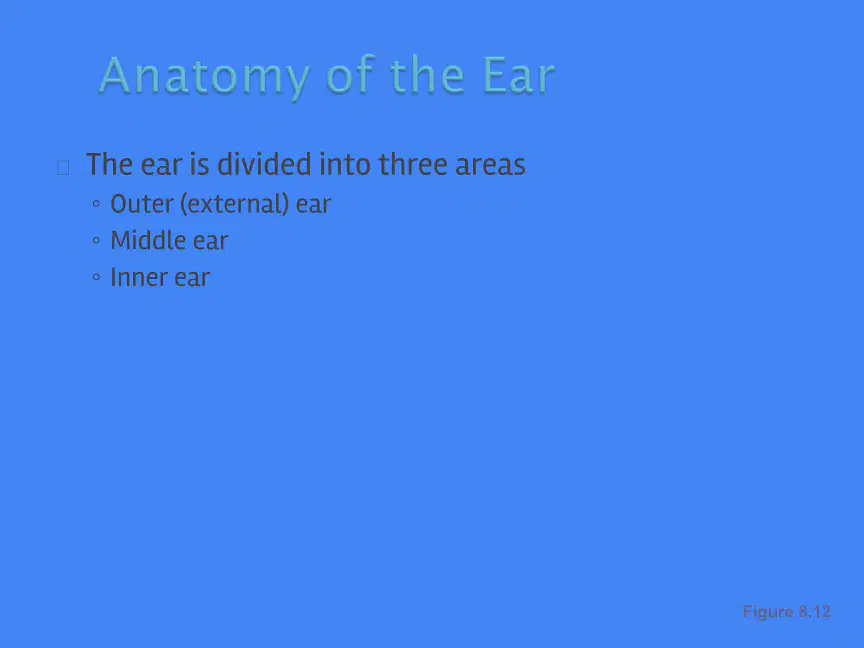 Anatomy of the Ear

The ear is divided into three areas
◦ Outer (external) ear
◦ Middle ear
◦ Inner ear

Figure 8.12